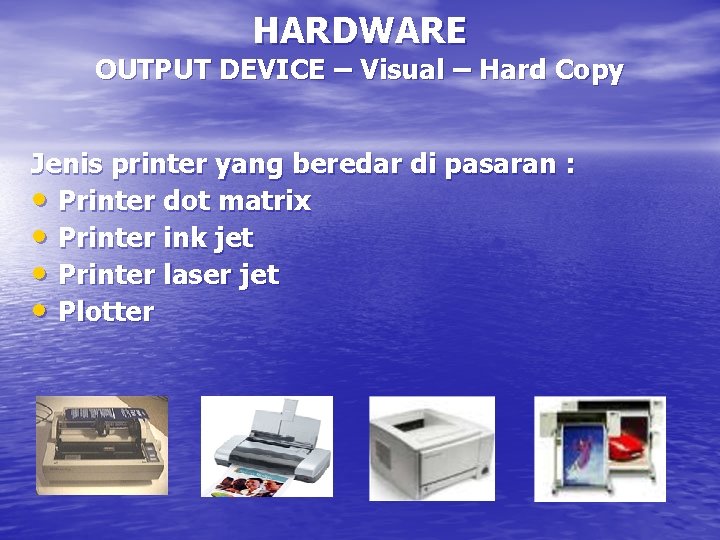 HARDWARE
OUTPUT DEVICE – Visual – Hard Copy

Jenis printer yang beredar di pasaran :
• Printer dot matrix
• Printer ink jet
• Printer laser jet
• Plotter